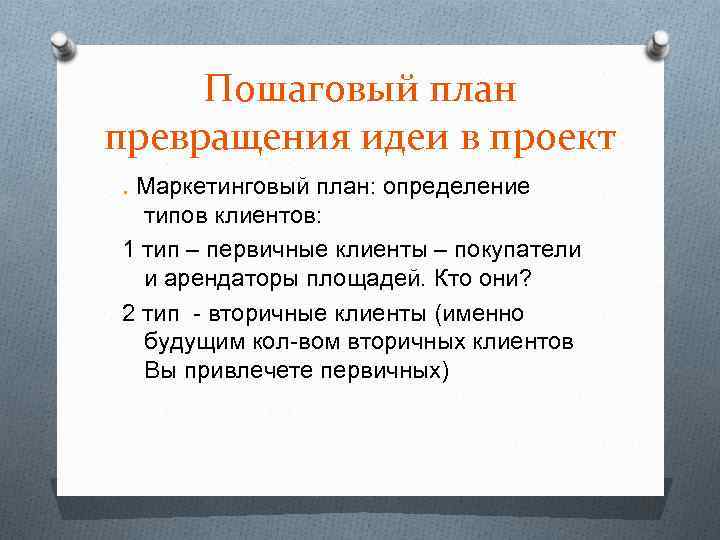 Пошаговый план превращения идеи в проект

. Маркетинговый план: определение типов клиентов:

1 тип – первичные клиенты – покупатели и арендаторы площадей. Кто они?

2 тип  - вторичные клиенты (именно будущим кол-вом вторичных клиентов Вы привлечете первичных)